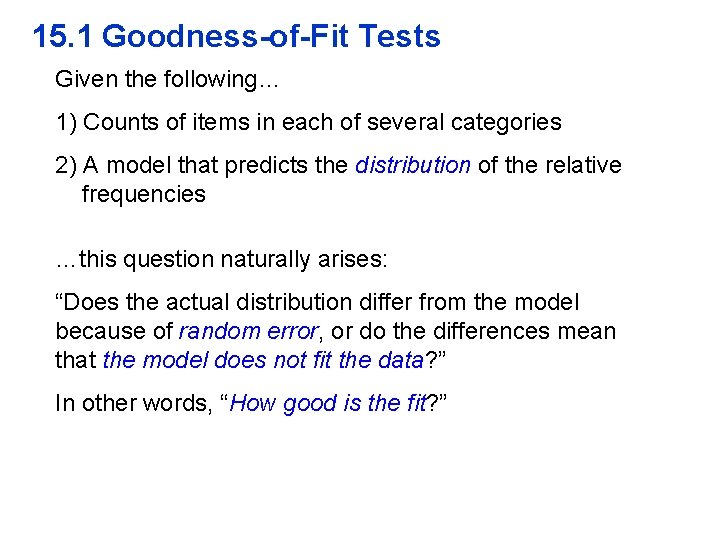 15.1 Goodness-of-Fit Tests

Given the following…

1) Counts of items in each of several categories

2) A model that predicts the distribution of the relative frequencies

…this question naturally arises:

“Does the actual distribution differ from the model because of random error, or do the differences mean that the model does not fit the data?”

In other words, “How good is the fit?”